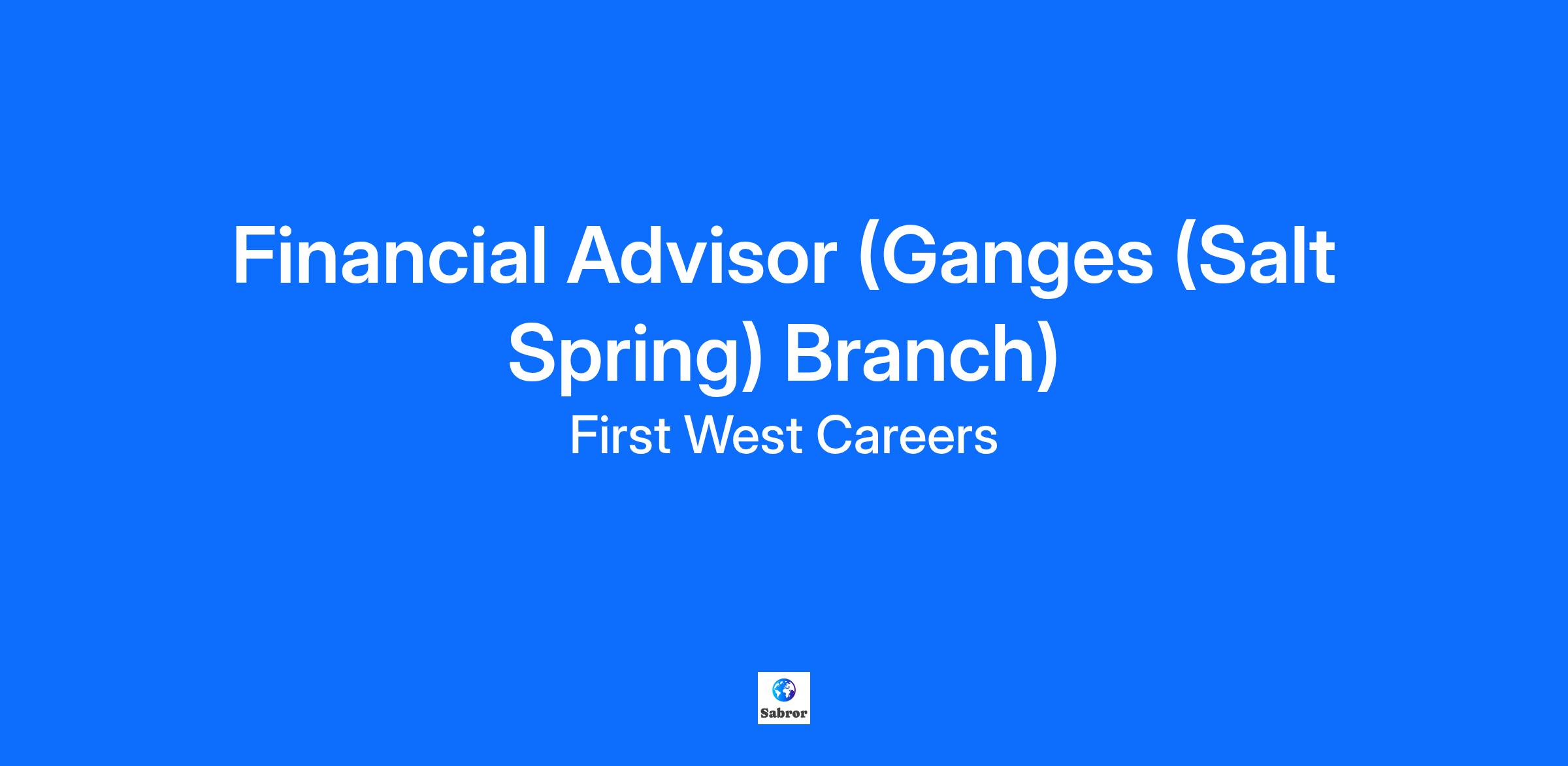 Financial Advisor (Ganges (Salt Spring) Branch)
First West Careers

Sabror